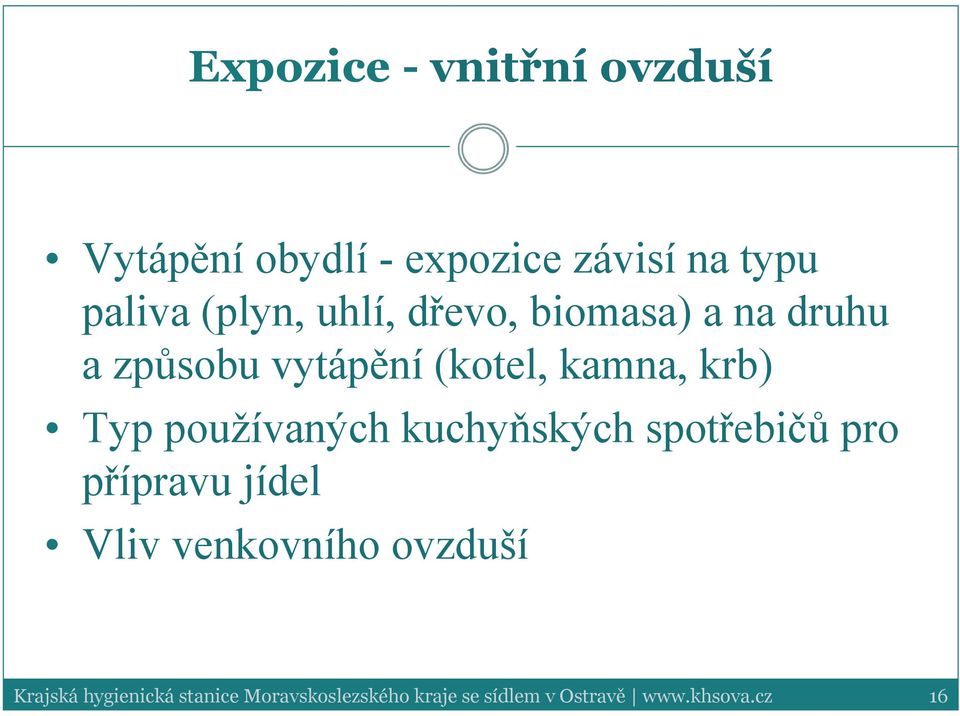 Expozice - vnitřní ovzduší

• Vytápění obydlí - expozice závisí na typu paliva (plyn, uhlí, dřevo, biomasa) a na druhu a způsobu vytápění (kotel, kamna, krb)
• Typ používaných kuchyňských spotřebičů pro přípravu jídel
• Vliv venkovního ovzduší

Krajská hygienická stanice Moravskoslezského kraje se sídlem v Ostravě | www.khsova.cz 16